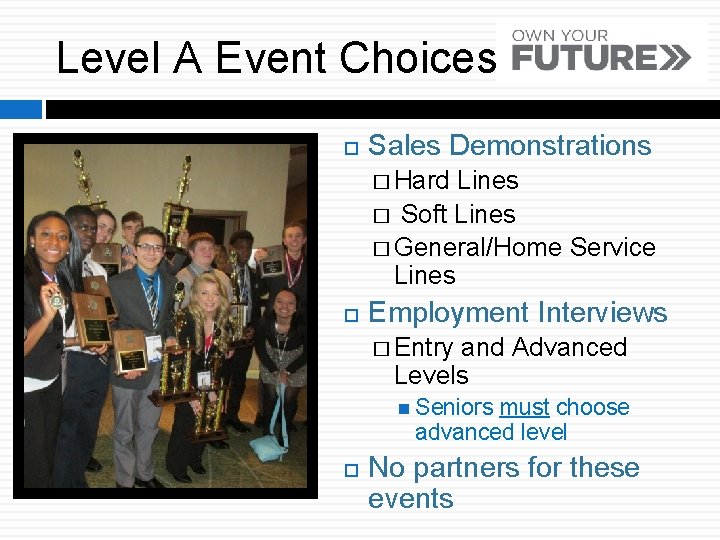 Level A Event Choices

OWN YOUR FUTURE»

□ Sales Demonstrations

□ Hard Lines

□ Soft Lines

□ General/Home Service Lines

□ Employment Interviews

□ Entry and Advanced Levels

■ Seniors must choose advanced level

□ No partners for these events